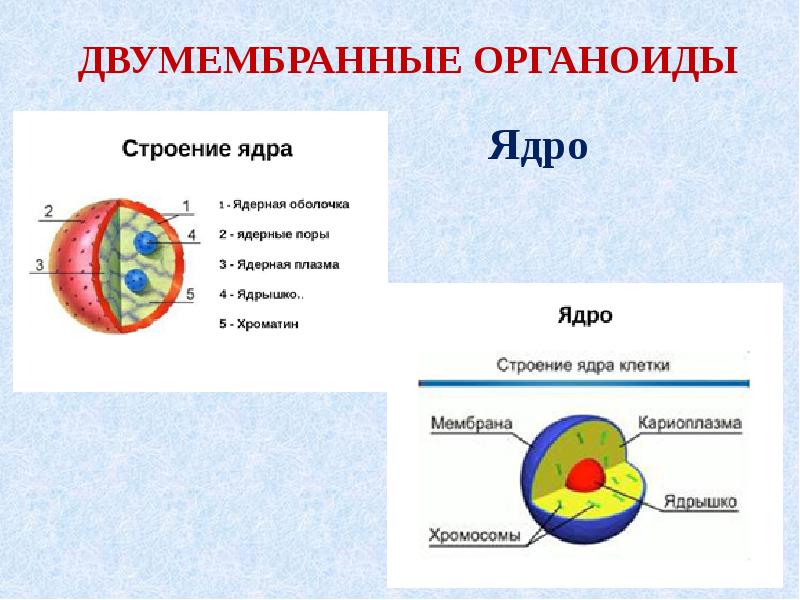 ДВУМЕМБРАННЫЕ ОРГАНОИДЫ

Строение ядра

2
1
4
3
5

1 - Ядерная оболочка
2 - ядерные поры
3 - Ядерная плазма
4 - Ядрышко..
5 - Хроматин

Ядро

Ядро

Строение ядра клетки

Мембрана
Кариоплазма
Ядрышко
Хромосомы